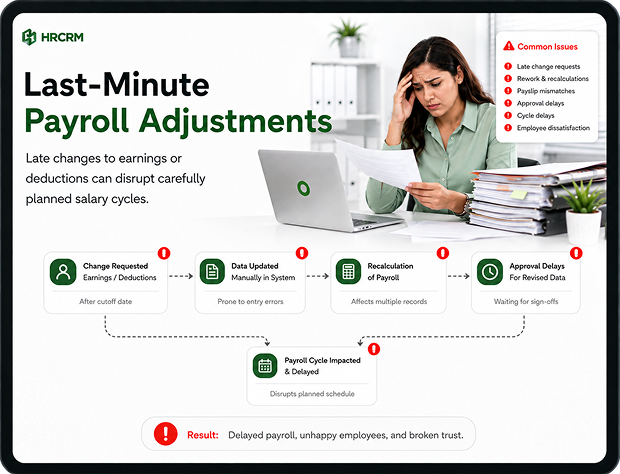 HRCRM

Last-Minute Payroll Adjustments

Late changes to earnings or deductions can disrupt carefully planned salary cycles.

Common Issues
Late change requests
Rework & recalculations
Payslip mismatches
Approval delays
Cycle delays
Employee dissatisfaction

Change Requested
Earnings / Deductions
After cutoff date

Data Updated
Manually in System
Prone to entry errors

Recalculation of Payroll
Affects multiple records

Approval Delays
For Revised Data
Waiting for sign-offs

Payroll Cycle Impacted & Delayed
Disrupts planned schedule

Result: Delayed payroll, unhappy employees, and broken trust.